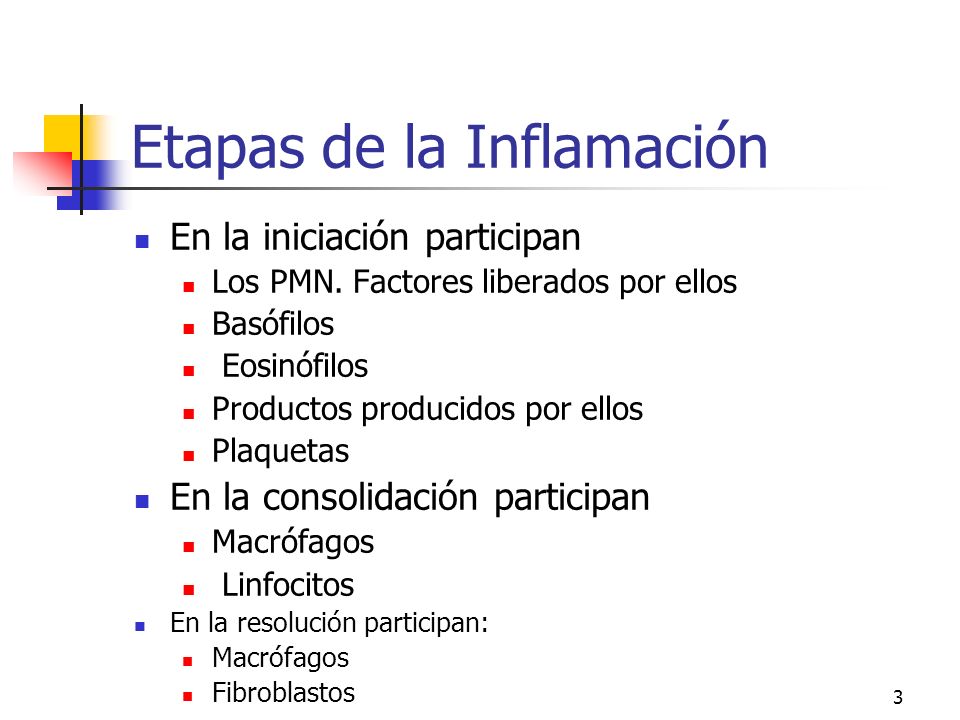 Etapas de la Inflamación

- En la iniciación participan
  - Los PMN. Factores liberados por ellos
  - Basófilos
  - Eosinófilos
  - Productos producidos por ellos
  - Plaquetas
- En la consolidación participan
  - Macrófagos
  - Linfocitos
- En la resolución participan:
  - Macrófagos
  - Fibroblastos

3